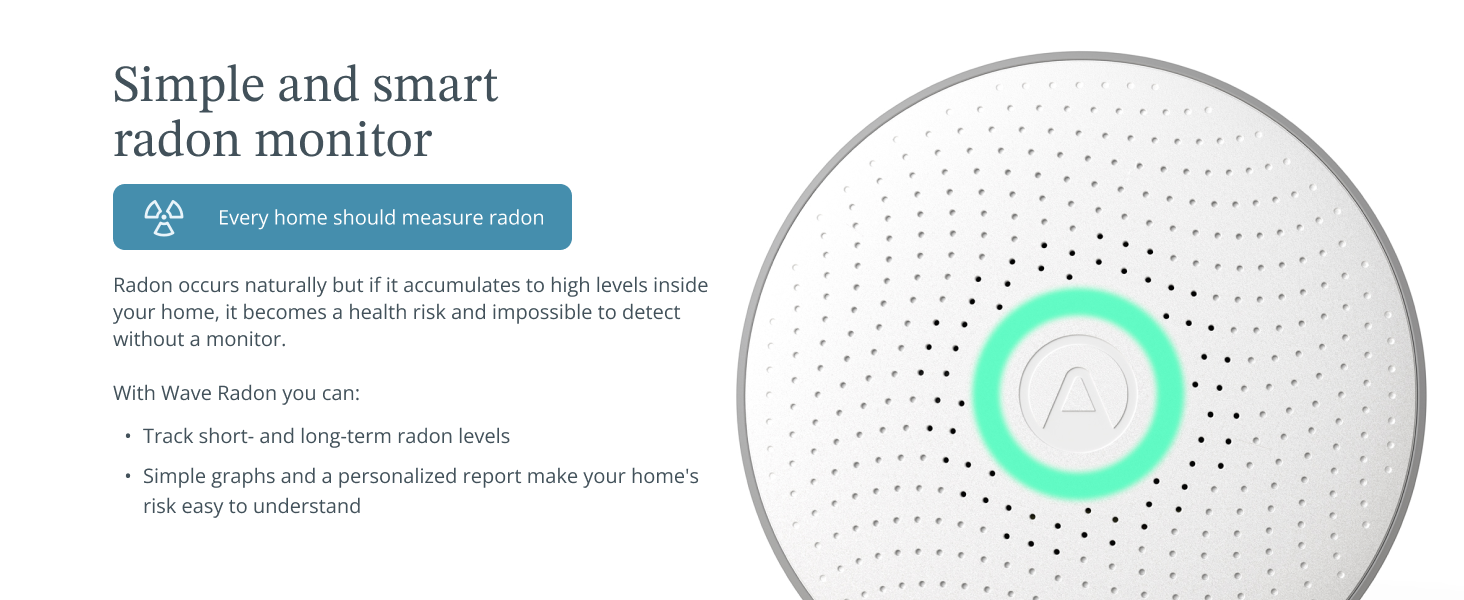 Simple and smart radon monitor

Every home should measure radon

Radon occurs naturally but if it accumulates to high levels inside your home, it becomes a health risk and impossible to detect without a monitor.

With Wave Radon you can:

• Track short- and long-term radon levels
• Simple graphs and a personalized report make your home's risk easy to understand